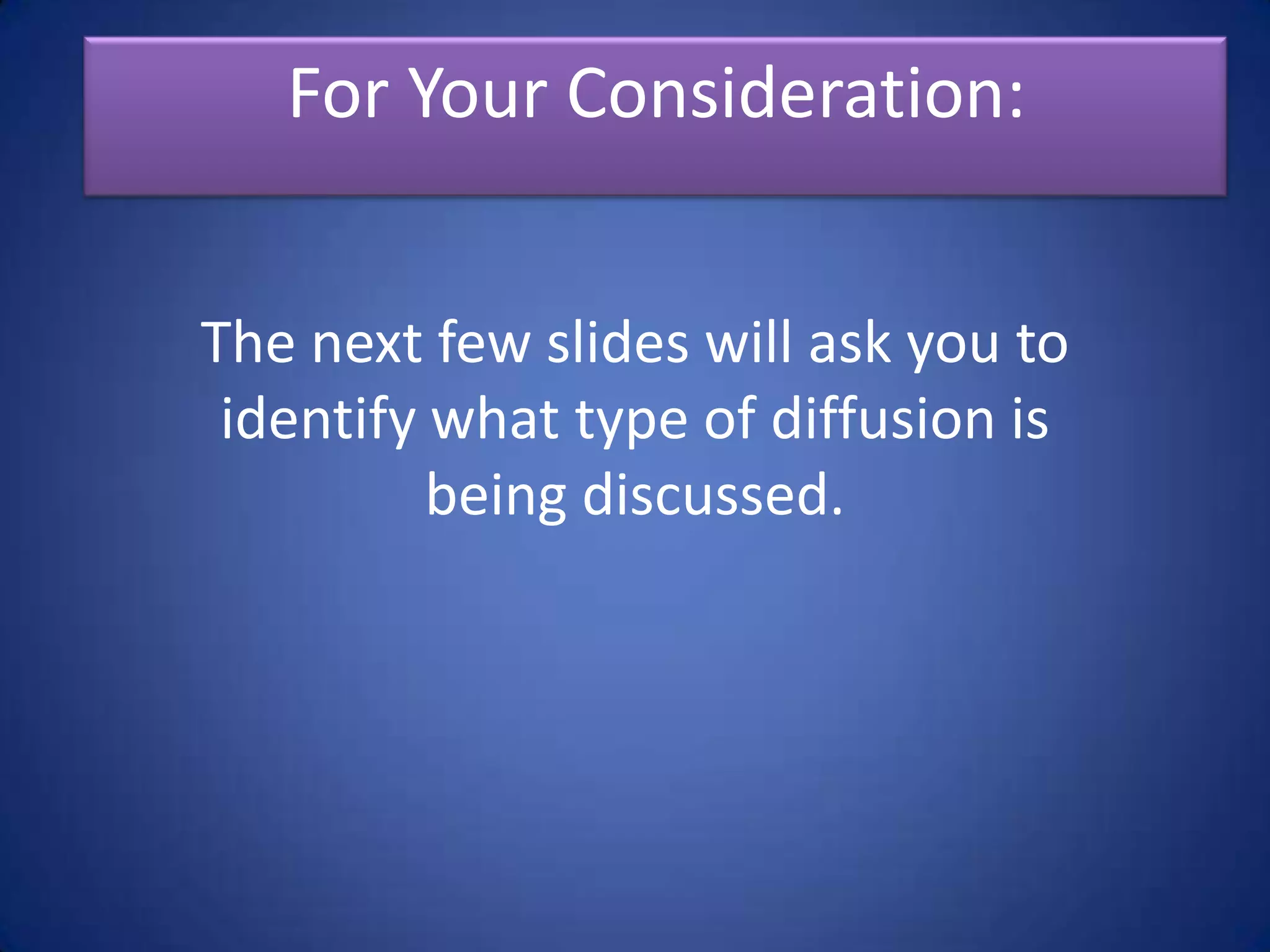 For Your Consideration:

The next few slides will ask you to identify what type of diffusion is being discussed.